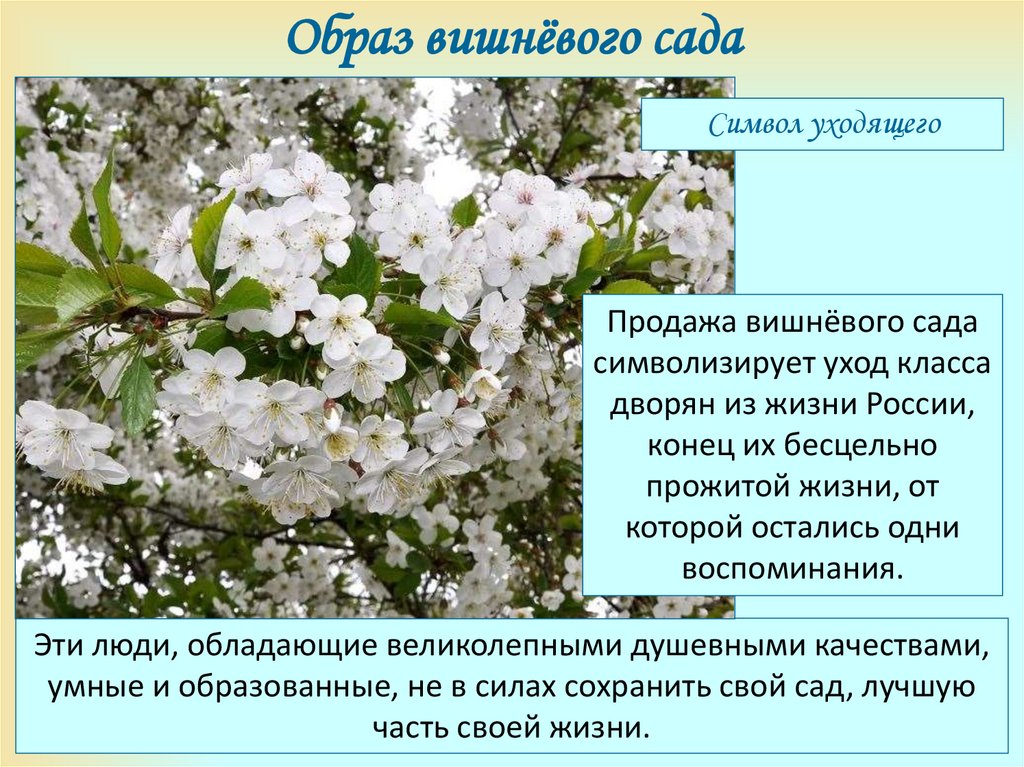 Образ вишнёвого сада

Символ уходящего

Продажа вишнёвого сада символизирует уход класса дворян из жизни России, конец их бесцельно прожитой жизни, от которой остались одни воспоминания.

Эти люди, обладающие великолепными душевными качествами, умные и образованные, не в силах сохранить свой сад, лучшую часть своей жизни.